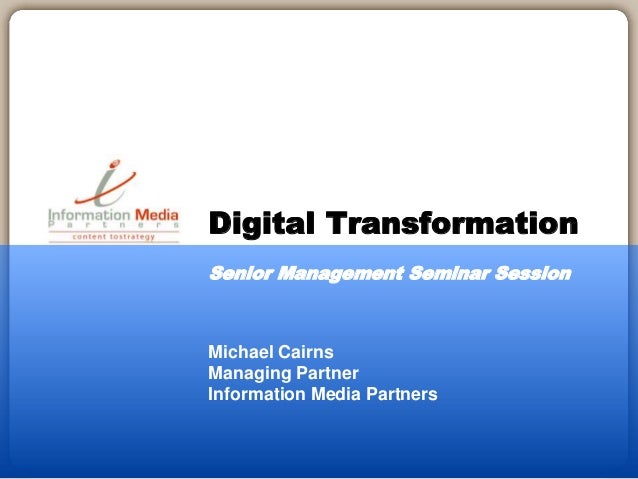 Information Media
Partners
content tostrategy

Digital Transformation

Senior Management Seminar Session

Michael Cairns
Managing Partner
Information Media Partners